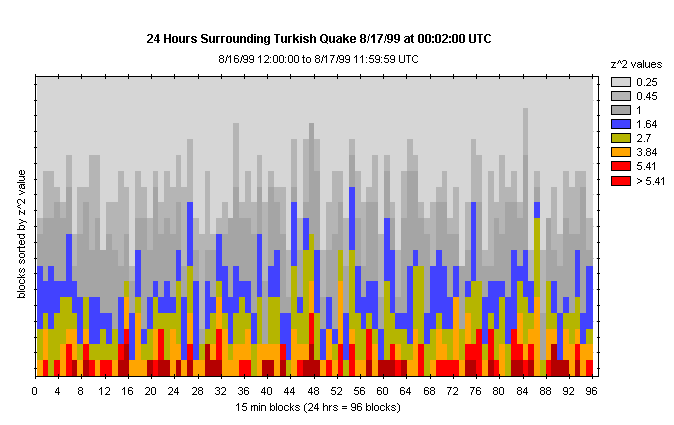 24 Hours Surrounding Turkish Quake 8/17/99 at 00:02:00 UTC

8/16/99 12:00:00 to 8/17/99 11:59:59 UTC

z^2 values

0.25
0.45
1
1.64
2.7
3.84
5.41
> 5.41

blocks sorted by z^2 value

0 4 8 12 16 20 24 28 32 36 40 44 48 52 56 60 64 68 72 76 80 84 88 92 96

15 min blocks (24 hrs = 96 blocks)